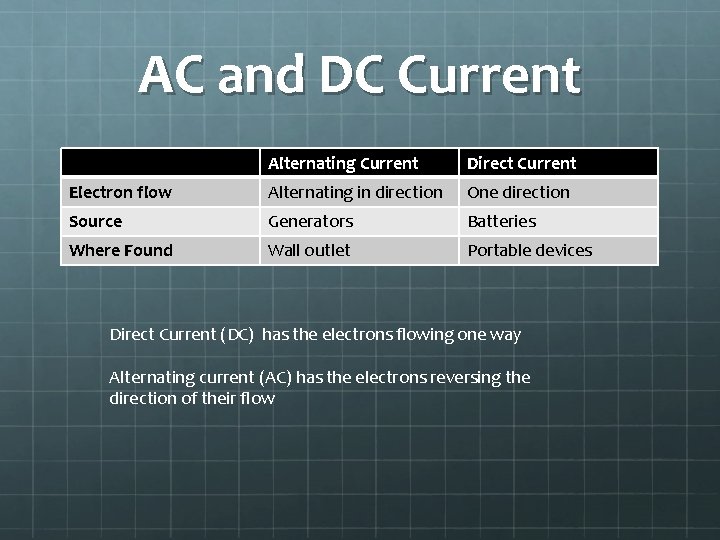 AC and DC Current

| | Alternating Current | Direct Current |
|---|---|---|
| Electron flow | Alternating in direction | One direction |
| Source | Generators | Batteries |
| Where Found | Wall outlet | Portable devices |

Direct Current (DC) has the electrons flowing one way

Alternating current (AC) has the electrons reversing the direction of their flow